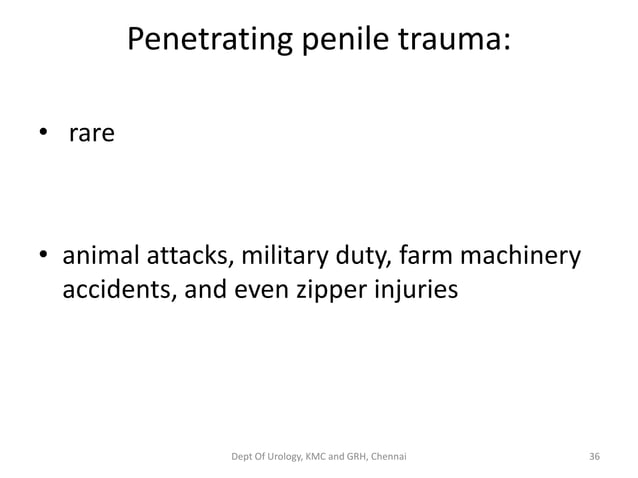 Penetrating penile trauma:

• rare

• animal attacks, military duty, farm machinery accidents, and even zipper injuries

Dept Of Urology, KMC and GRH, Chennai

36